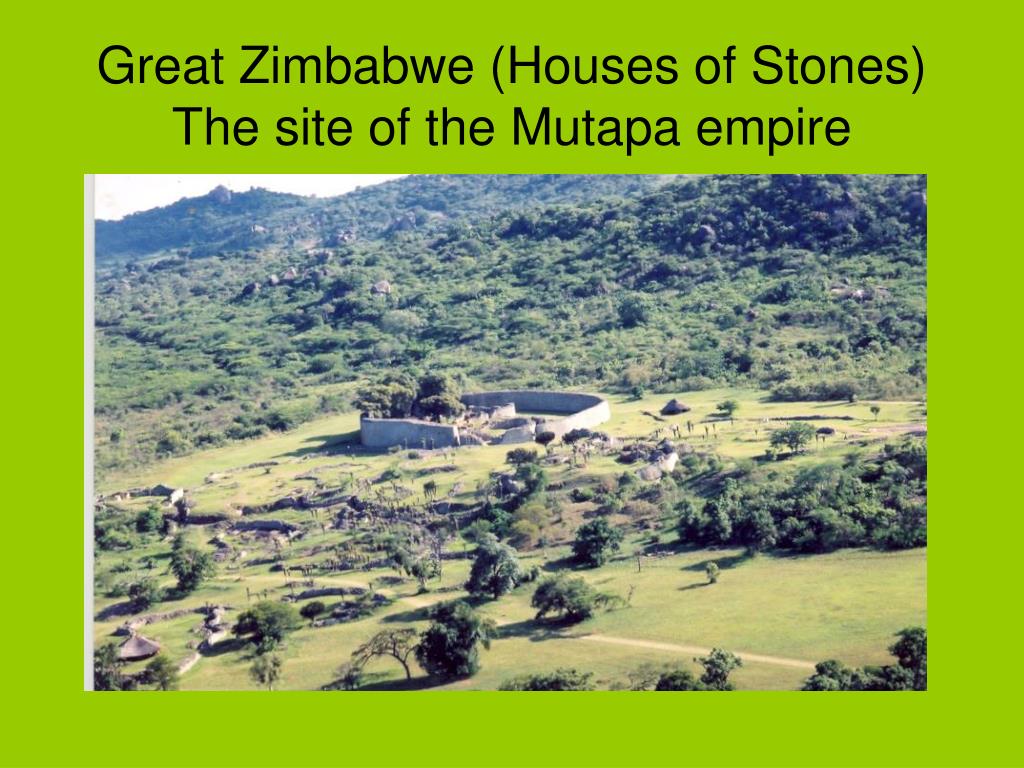 Great Zimbabwe (Houses of Stones)
The site of the Mutapa empire